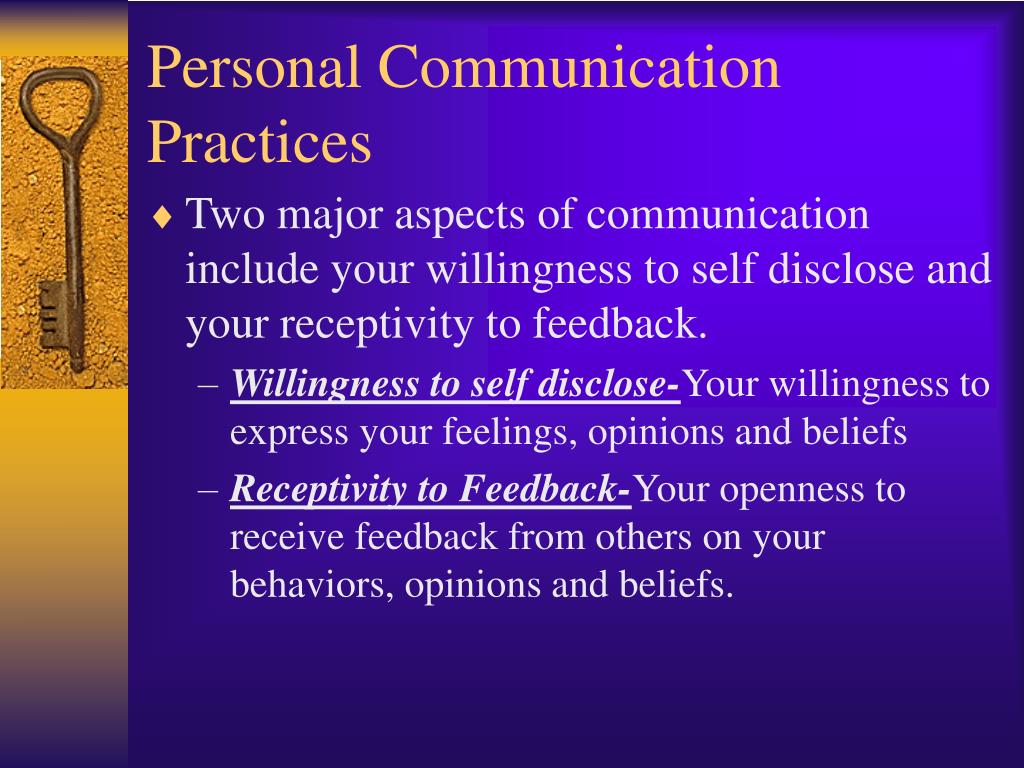 Personal Communication Practices

♦ Two major aspects of communication include your willingness to self disclose and your receptivity to feedback.

– Willingness to self disclose-Your willingness to express your feelings, opinions and beliefs

– Receptivity to Feedback-Your openness to receive feedback from others on your behaviors, opinions and beliefs.